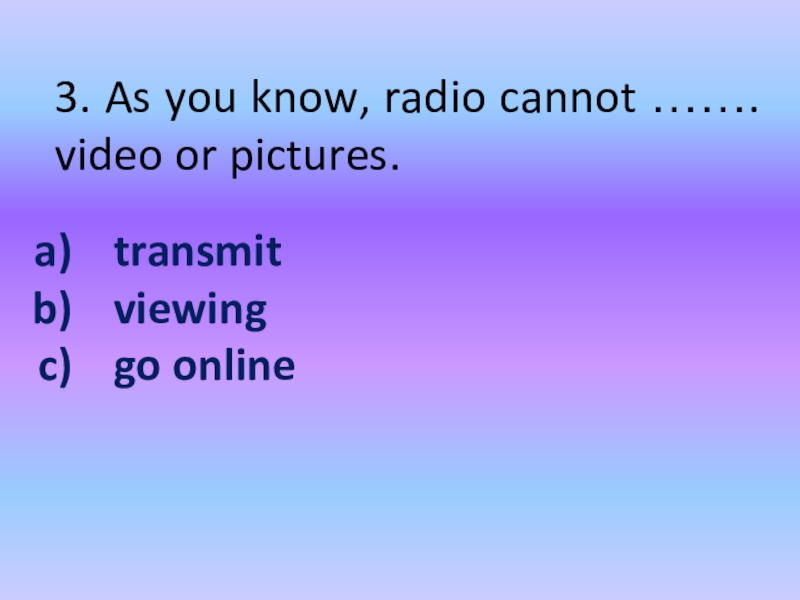 3. As you know, radio cannot ……. video or pictures.

a) transmit
b) viewing
c) go online